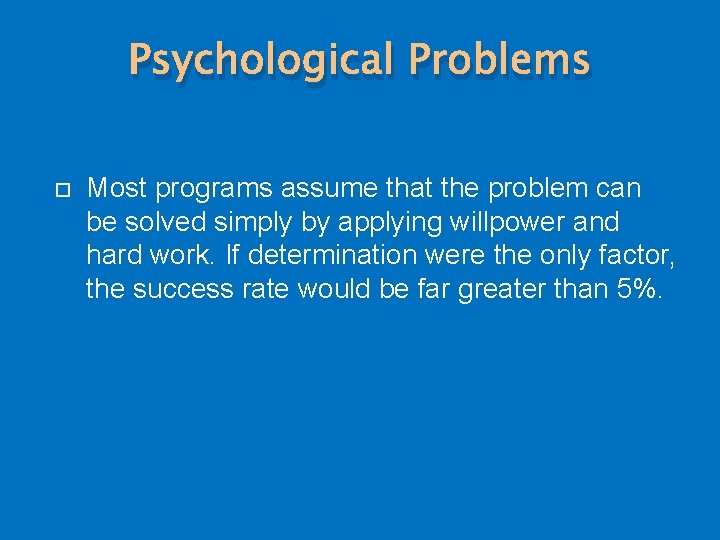 Psychological Problems

Most programs assume that the problem can be solved simply by applying willpower and hard work. If determination were the only factor, the success rate would be far greater than 5%.